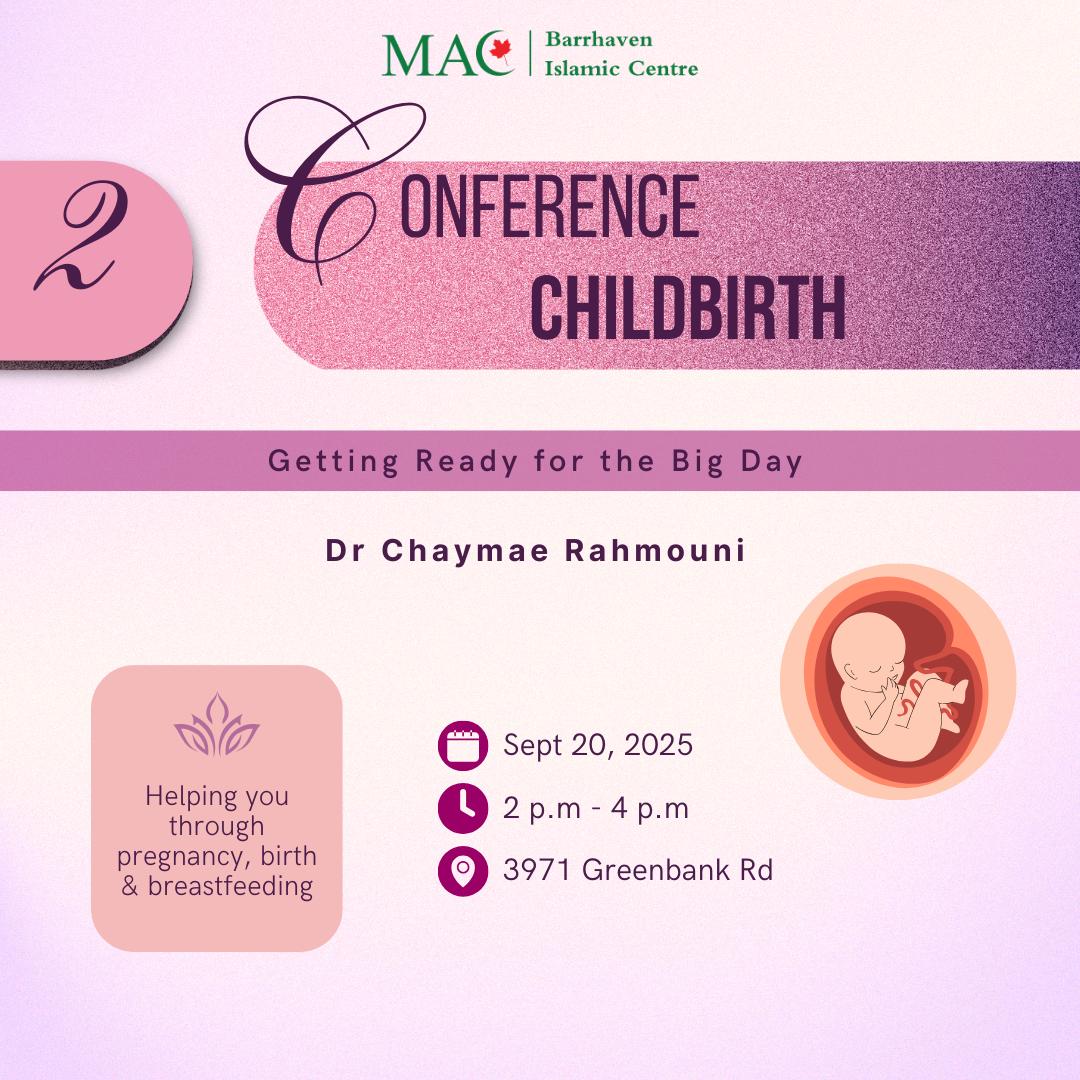 MAC | Barrhaven Islamic Centre

2

CONFERENCE
CHILDBIRTH

Getting Ready for the Big Day

Dr Chaymae Rahmouni

Helping you through pregnancy, birth & breastfeeding

Sept 20, 2025

2 p.m - 4 p.m

3971 Greenbank Rd